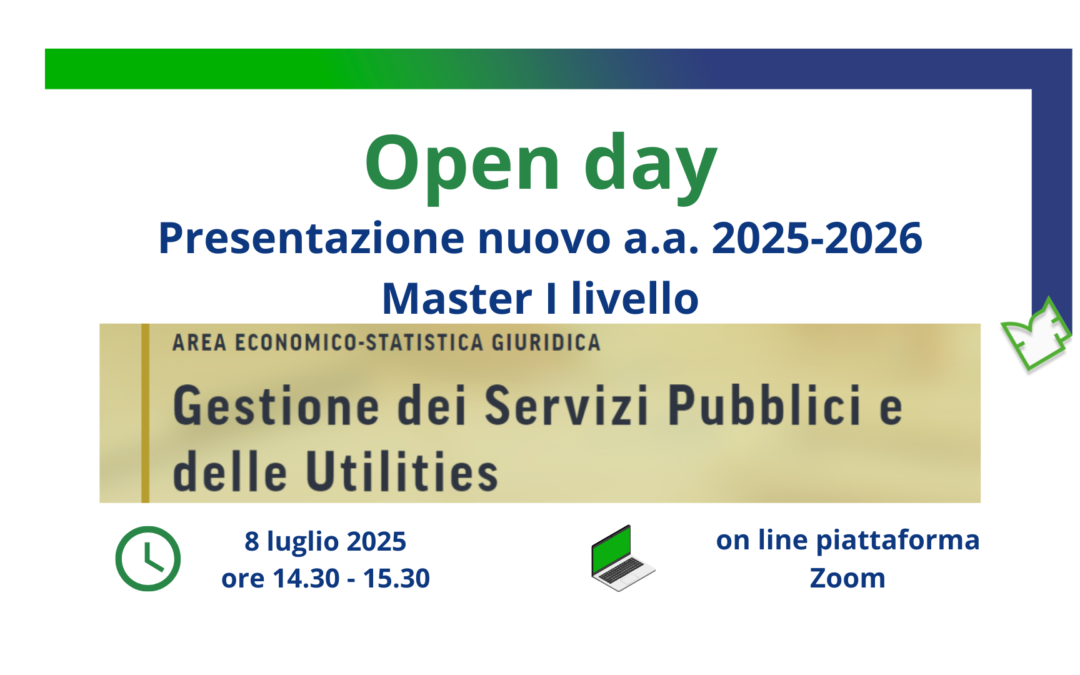 Open day

Presentazione nuovo a.a. 2025-2026

Master I livello

AREA ECONOMICO-STATISTICA GIURIDICA

Gestione dei Servizi Pubblici e delle Utilities

8 luglio 2025
ore 14.30 - 15.30

on line piattaforma Zoom